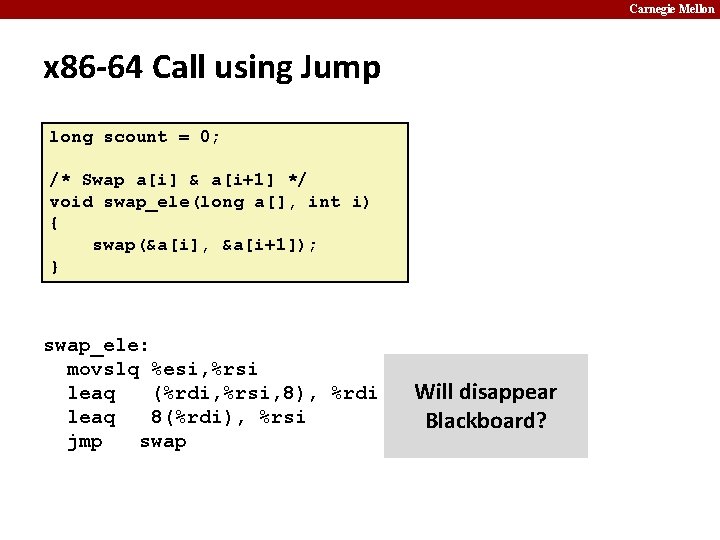 Carnegie Mellon

x86-64 Call using Jump

long scount = 0;

/* Swap a[i] & a[i+1] */
void swap_ele(long a[], int i)
{
    swap(&a[i], &a[i+1]);
}

swap_ele:
  movslq %esi,%rsi
  leaq   (%rdi,%rsi,8), %rdi
  leaq   8(%rdi), %rsi
  jmp   swap

Will disappear
Blackboard?